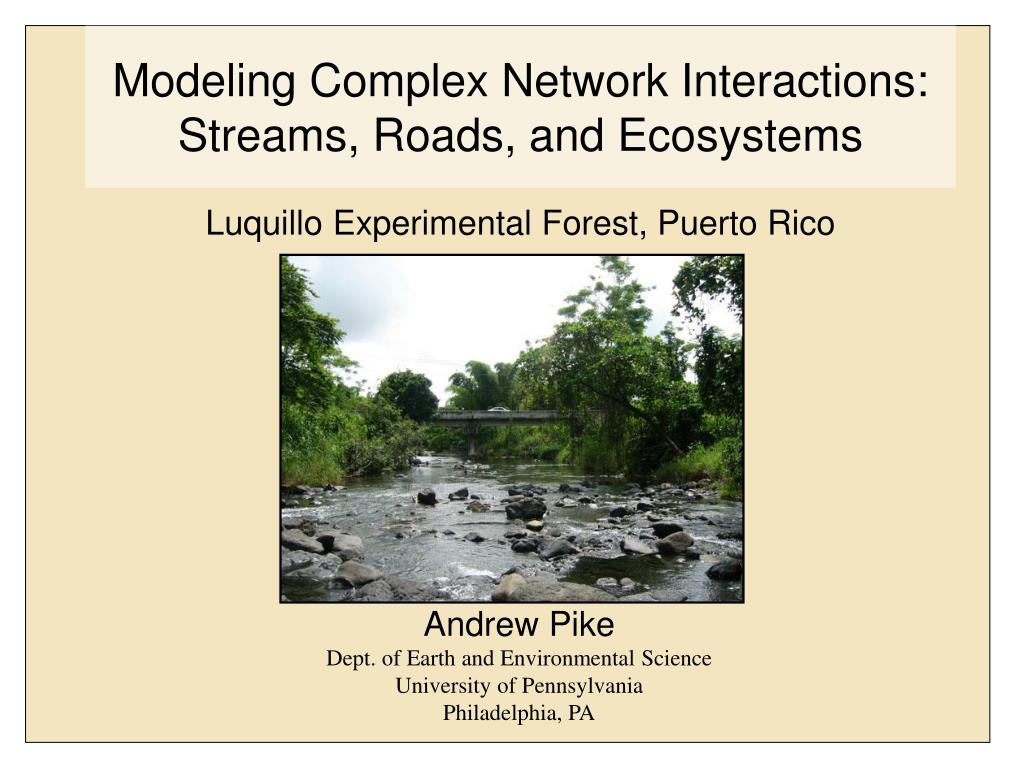 Modeling Complex Network Interactions: Streams, Roads, and Ecosystems

Luquillo Experimental Forest, Puerto Rico

Andrew Pike
Dept. of Earth and Environmental Science
University of Pennsylvania
Philadelphia, PA